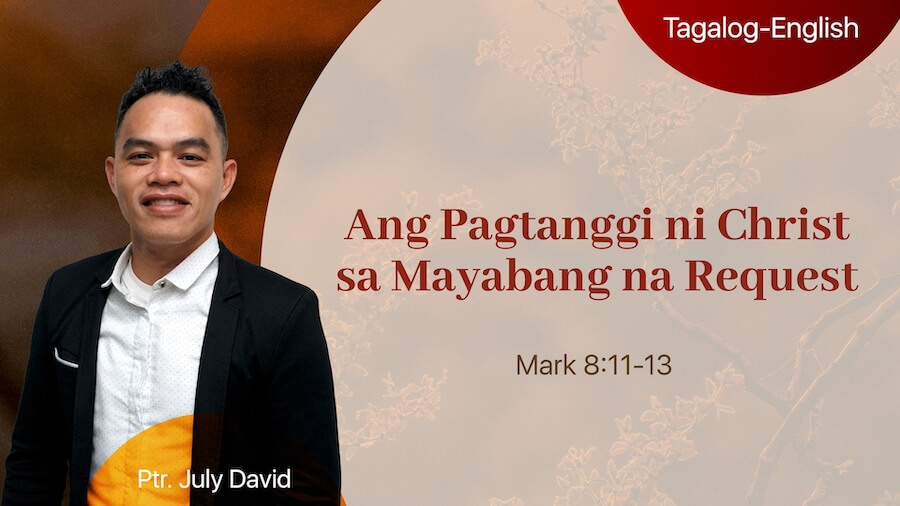 Tagalog-English

Ang Pagtanggi ni Christ sa Mayabang na Request

Mark 8:11-13

Ptr. July David